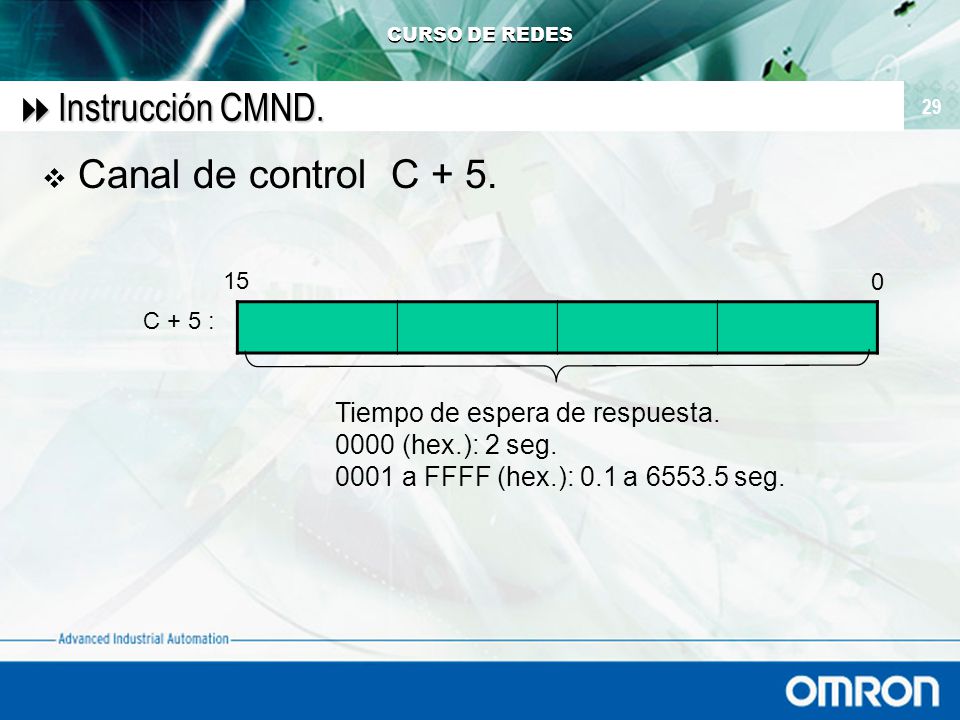 CURSO DE REDES

Instrucción CMND.

29

Canal de control C + 5.

15

0

C + 5 :

Tiempo de espera de respuesta.
0000 (hex.): 2 seg.
0001 a FFFF (hex.): 0.1 a 6553.5 seg.

Advanced Industrial Automation

OMRON